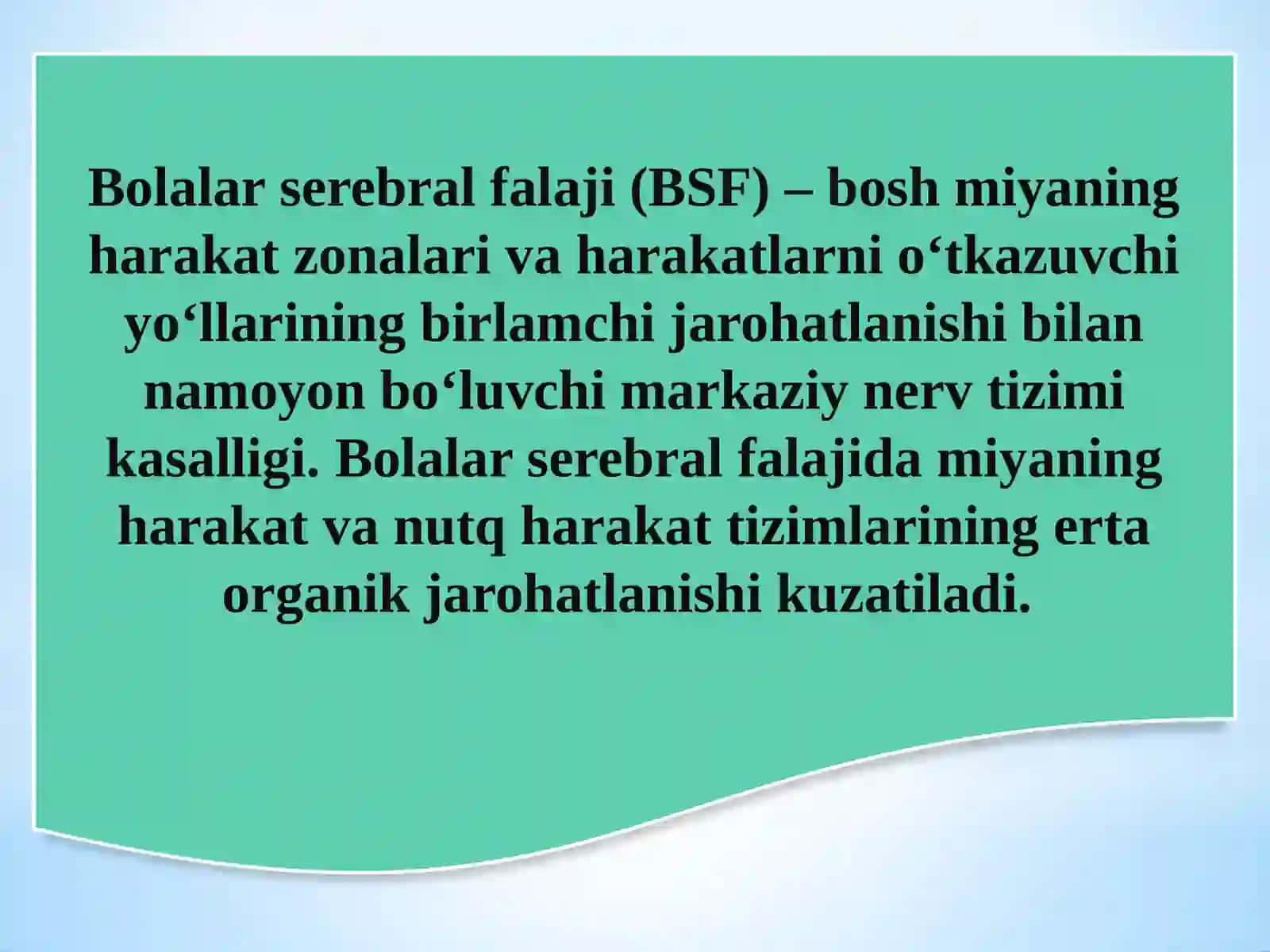 Bolalar serebral falaji (BSF) – bosh miyaning harakat zonalari va harakatlarni o‘tkazuvchi yo‘llarining birlamchi jarohatlanishi bilan namoyon bo‘luvchi markaziy nerv tizimi kasalligi. Bolalar serebral falajida miyaning harakat va nutq harakat tizimlarining erta organik jarohatlanishi kuzatiladi.